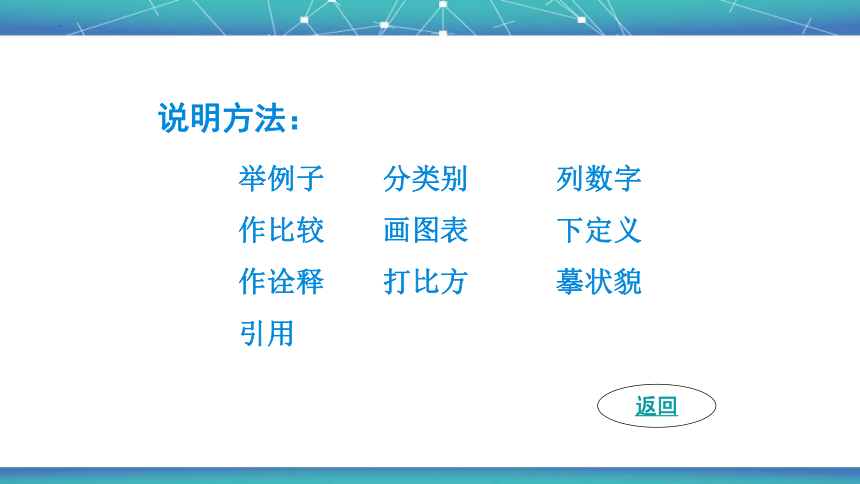 说明方法：

举例子　分类别　列数字
作比较　画图表　下定义
作诠释　打比方　摹状貌
引用

返回